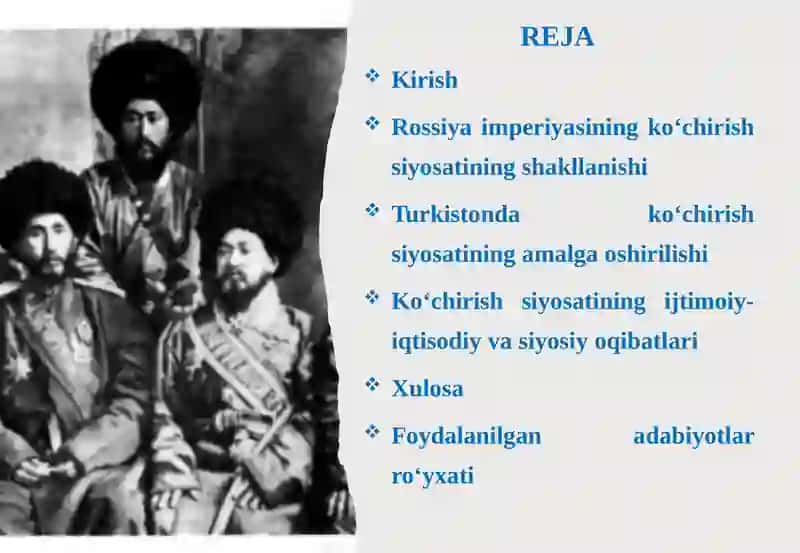 REJA

❖ Kirish

❖ Rossiya imperiyasining ko‘chirish siyosatining shakllanishi

❖ Turkistonda ko‘chirish siyosatining amalga oshirilishi

❖ Ko‘chirish siyosatining ijtimoiy-iqtisodiy va siyosiy oqibatlari

❖ Xulosa

❖ Foydalanilgan adabiyotlar ro‘yxati